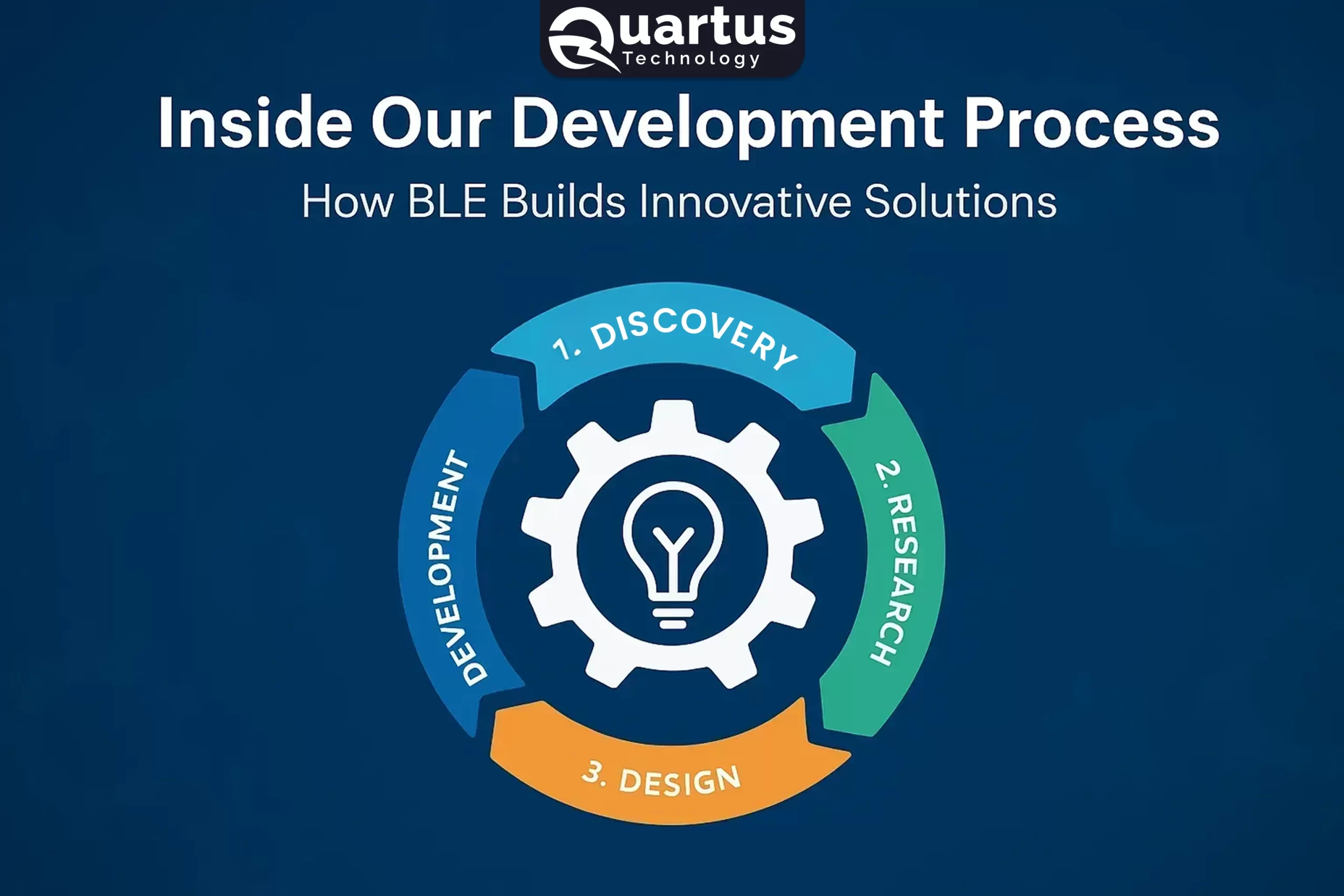 Quartus
Technology

Inside Our Development Process

How BLE Builds Innovative Solutions

1. DISCOVERY

2. RESEARCH

3. DESIGN

DEVELOPMENT